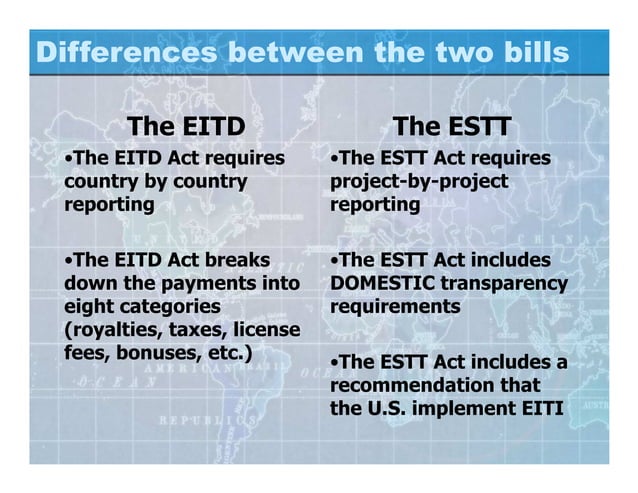 Differences between the two bills

The EITD

•The EITD Act requires country by country reporting

•The EITD Act breaks down the payments into eight categories (royalties, taxes, license fees, bonuses, etc.)

The ESTT

•The ESTT Act requires project-by-project reporting

•The ESTT Act includes DOMESTIC transparency requirements

•The ESTT Act includes a recommendation that the U.S. implement EITI